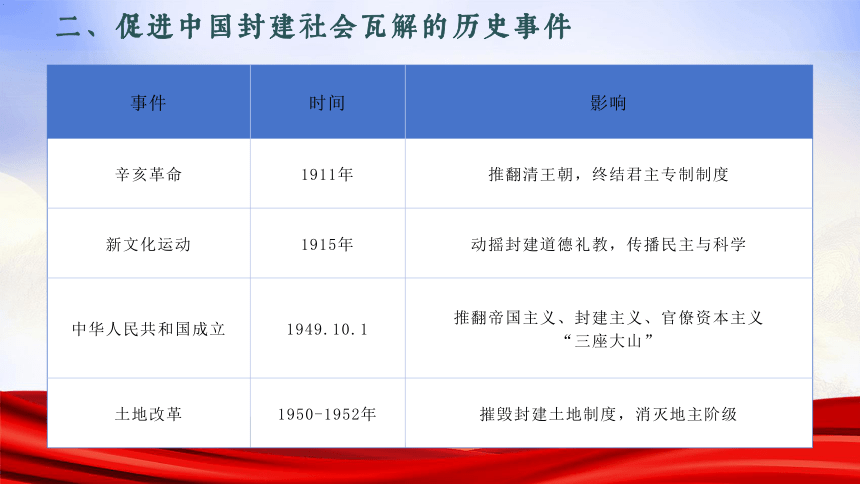 二、促进中国封建社会瓦解的历史事件

| 事件 | 时间 | 影响 |
|---|---|---|
| 辛亥革命 | 1911年 | 推翻清王朝，终结君主专制制度 |
| 新文化运动 | 1915年 | 动摇封建道德礼教，传播民主与科学 |
| 中华人民共和国成立 | 1949.10.1 | 推翻帝国主义、封建主义、官僚资本主义“三座大山” |
| 土地改革 | 1950-1952年 | 摧毁封建土地制度，消灭地主阶级 |